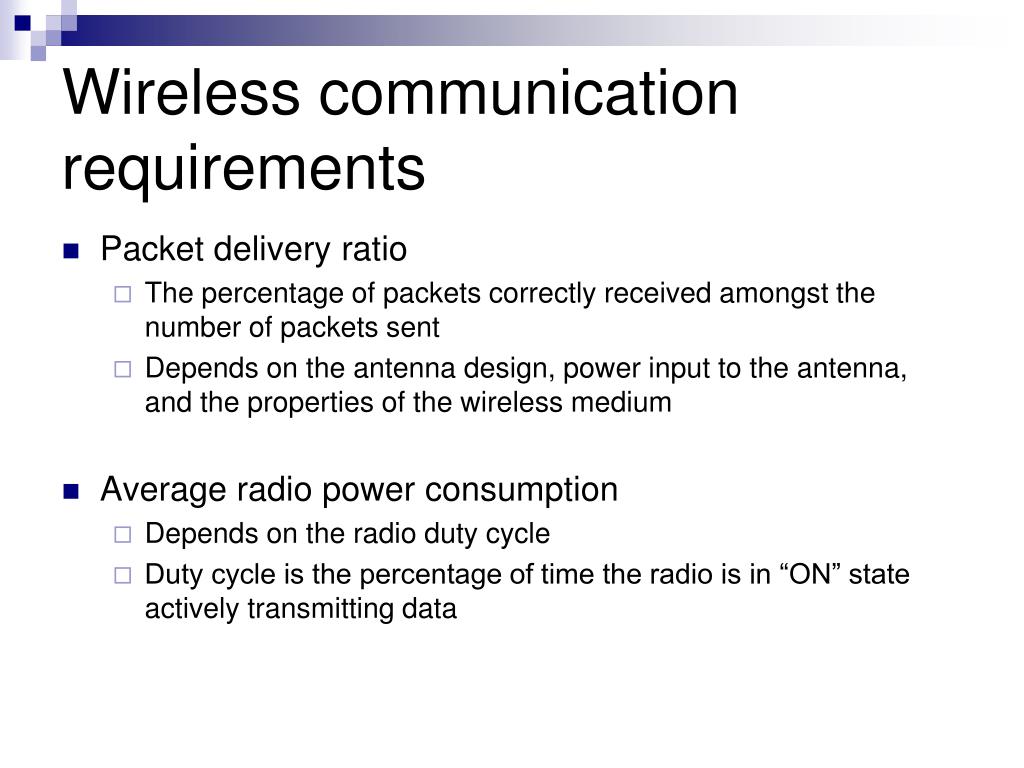 Wireless communication requirements

Packet delivery ratio

The percentage of packets correctly received amongst the number of packets sent

Depends on the antenna design, power input to the antenna, and the properties of the wireless medium

Average radio power consumption

Depends on the radio duty cycle

Duty cycle is the percentage of time the radio is in “ON” state actively transmitting data